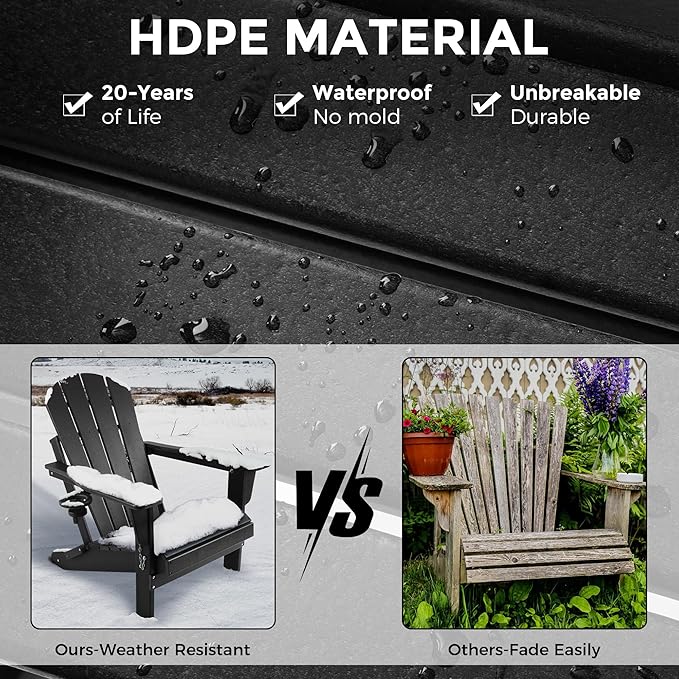 HDPE MATERIAL

20-Years of Life

Waterproof No mold

Unbreakable Durable

VS

Ours-Weather Resistant

Others-Fade Easily